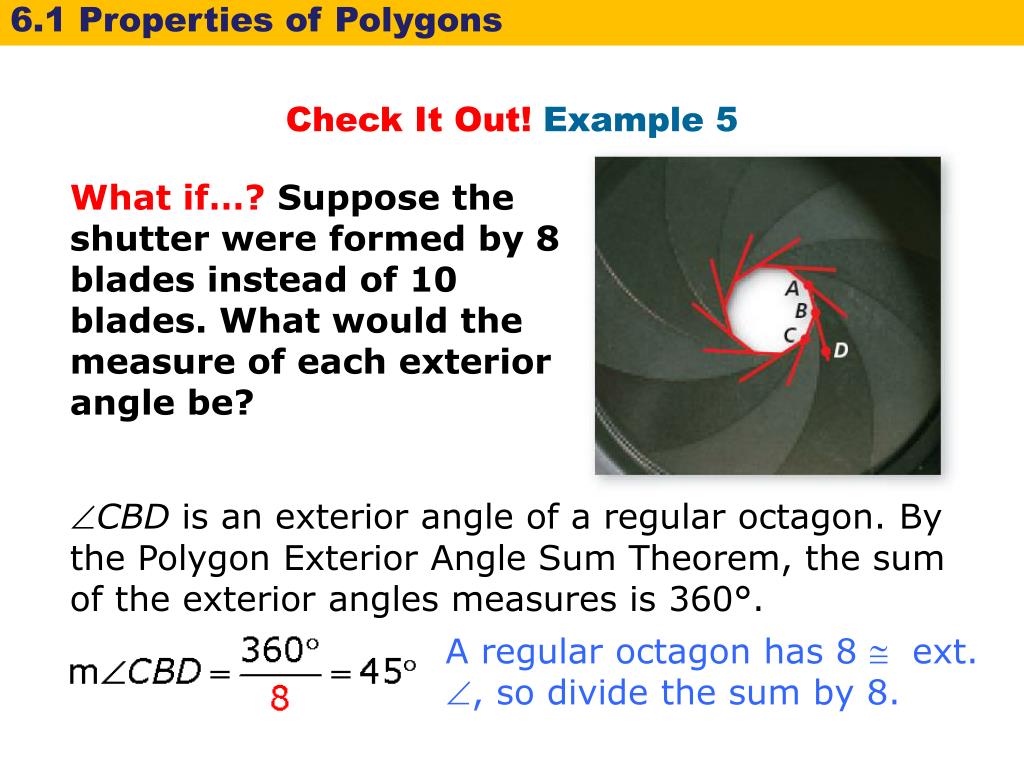 6.1 Properties of Polygons

Check It Out! Example 5

What if…? Suppose the shutter were formed by 8 blades instead of 10 blades. What would the measure of each exterior angle be?

A
B
C
D

$\angle CBD$ is an exterior angle of a regular octagon. By the Polygon Exterior Angle Sum Theorem, the sum of the exterior angles measures is 360°.

$m\angle CBD = \frac{360^\circ}{8} = 45^\circ$

A regular octagon has 8 $\cong$ ext. $\angle$, so divide the sum by 8.